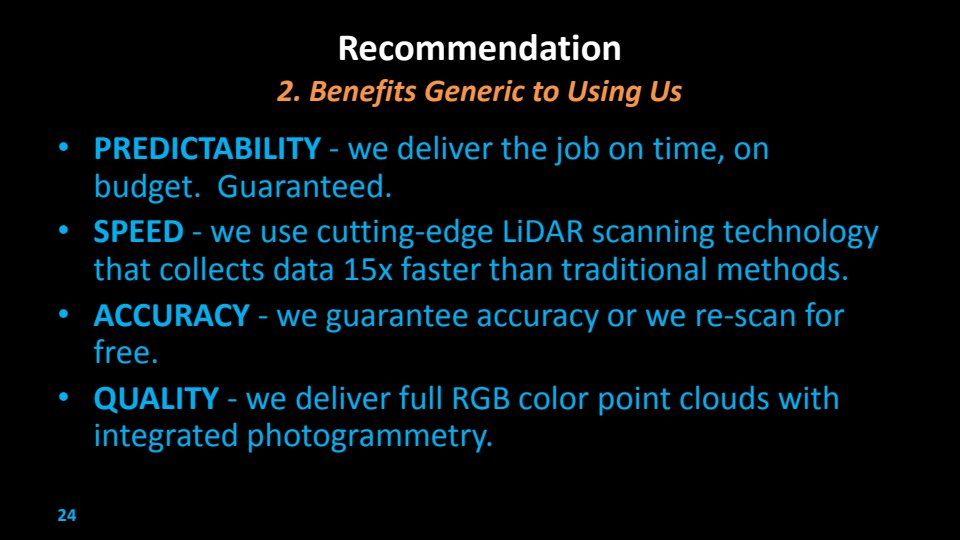 Recommendation
2. Benefits Generic to Using Us

• PREDICTABILITY - we deliver the job on time, on budget.  Guaranteed.
• SPEED - we use cutting-edge LiDAR scanning technology that collects data 15x faster than traditional methods.
• ACCURACY - we guarantee accuracy or we re-scan for free.
• QUALITY - we deliver full RGB color point clouds with integrated photogrammetry.

24